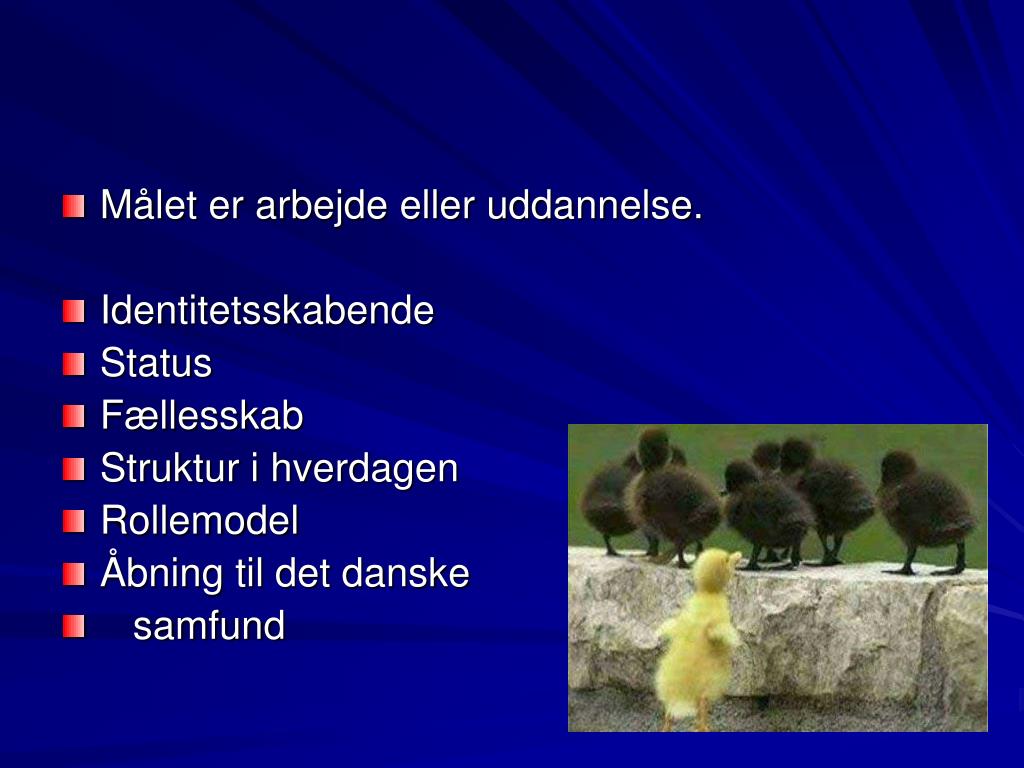 Målet er arbejde eller uddannelse.

Identitetsskabende
Status
Fællesskab
Struktur i hverdagen
Rollemodel
Åbning til det danske
samfund